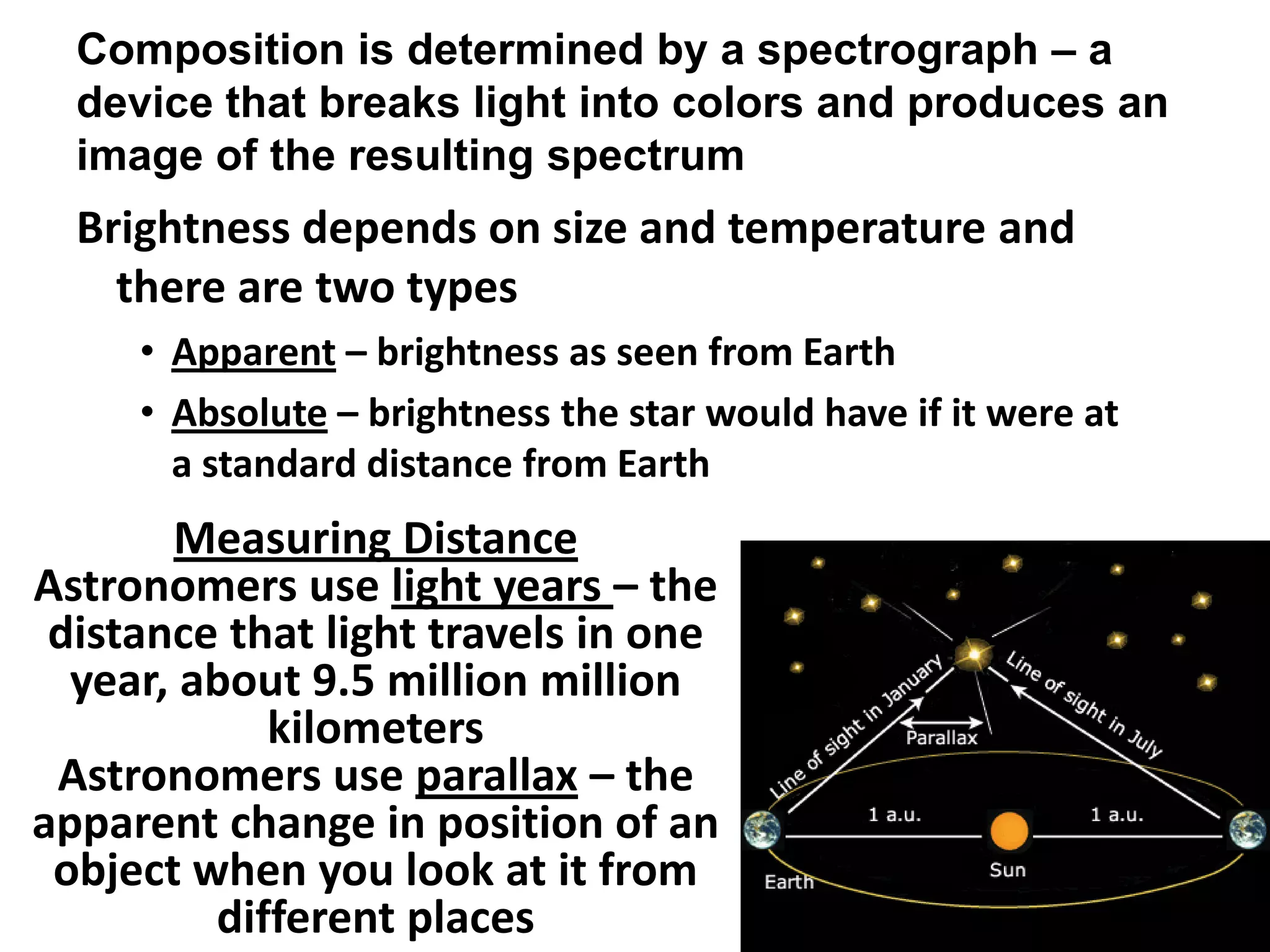 Composition is determined by a spectrograph – a device that breaks light into colors and produces an image of the resulting spectrum

Brightness depends on size and temperature and there are two types

• Apparent – brightness as seen from Earth
• Absolute – brightness the star would have if it were at a standard distance from Earth

Measuring Distance
Astronomers use light years – the distance that light travels in one year, about 9.5 million million kilometers
Astronomers use parallax – the apparent change in position of an object when you look at it from different places

Line of sight in January
Line of sight in July
Parallax
1 a.u.
1 a.u.
Earth
Sun